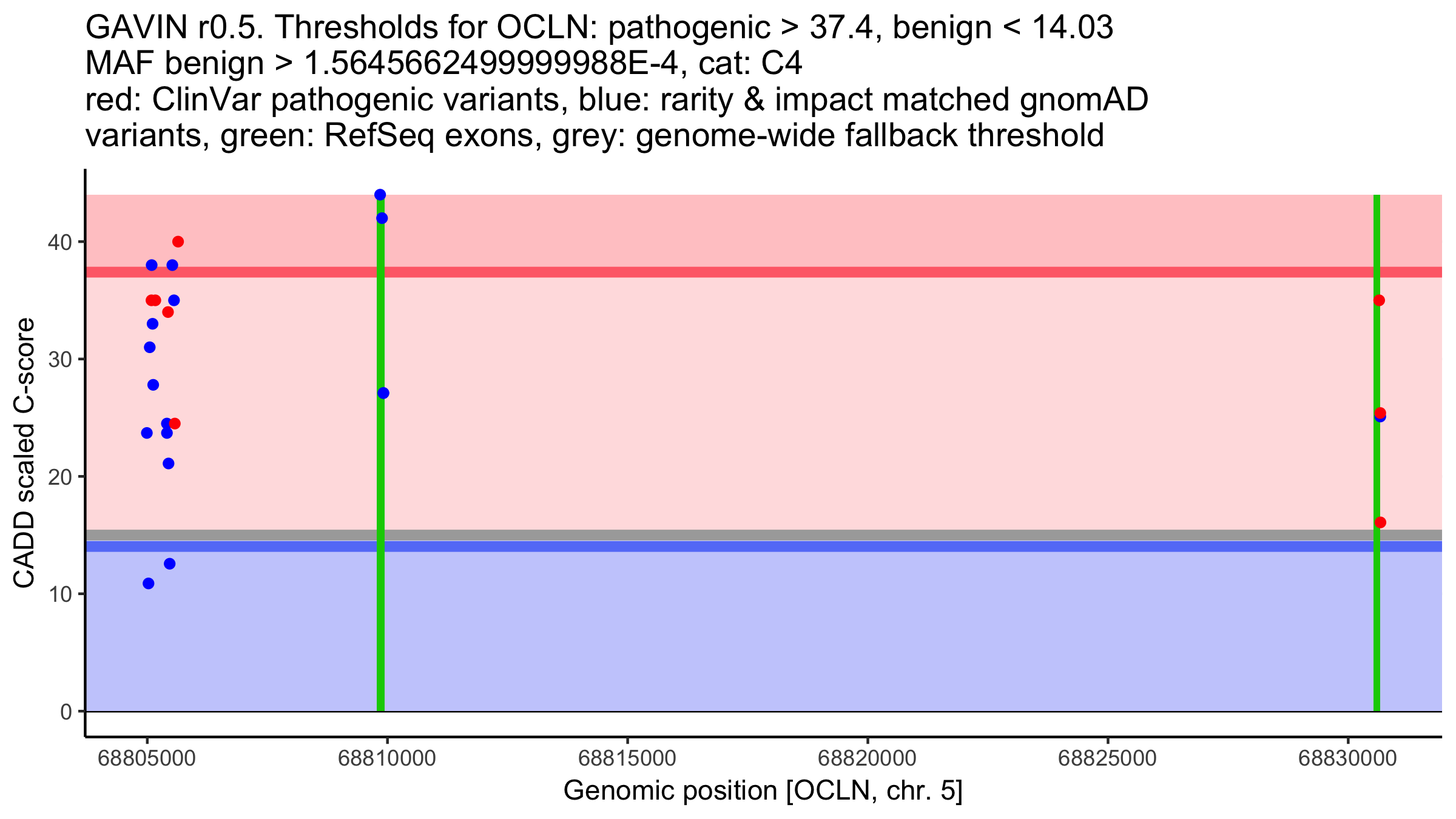 GAVIN r0.5. Thresholds for OCLN: pathogenic > 37.4, benign < 14.03
MAF benign > 1.5645662499999988E-4, cat: C4
red: ClinVar pathogenic variants, blue: rarity & impact matched gnomAD variants, green: RefSeq exons, grey: genome-wide fallback threshold

CADD scaled C-score

40
30
20
10
0

68805000
68810000
68815000
68820000
68825000
68830000

Genomic position [OCLN, chr. 5]